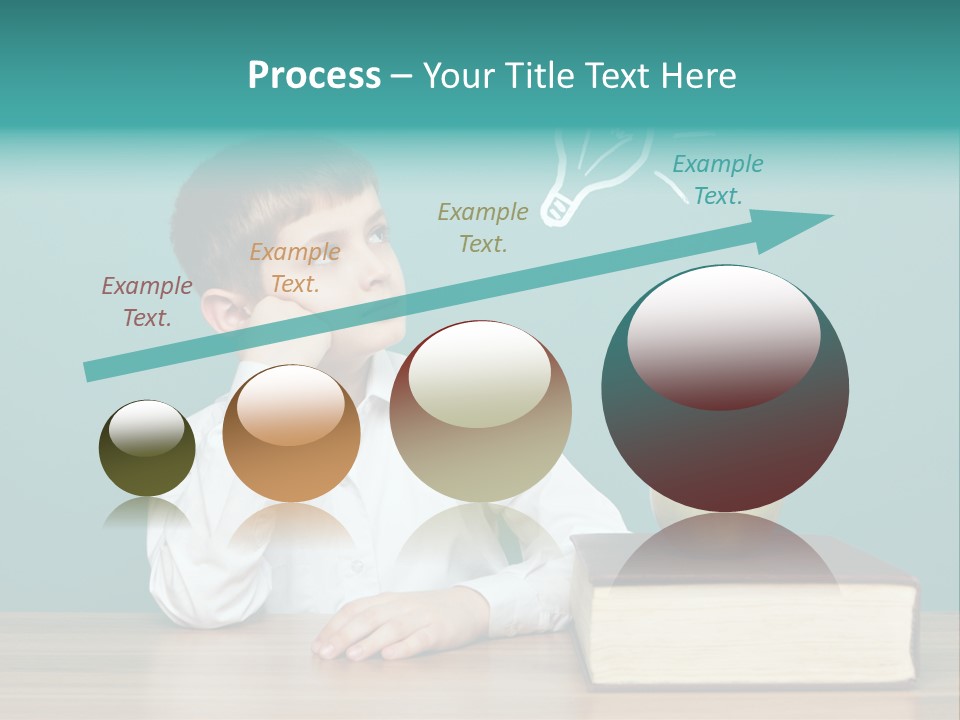 Process – Your Title Text Here

Example Text.

Example Text.

Example Text.

Example Text.